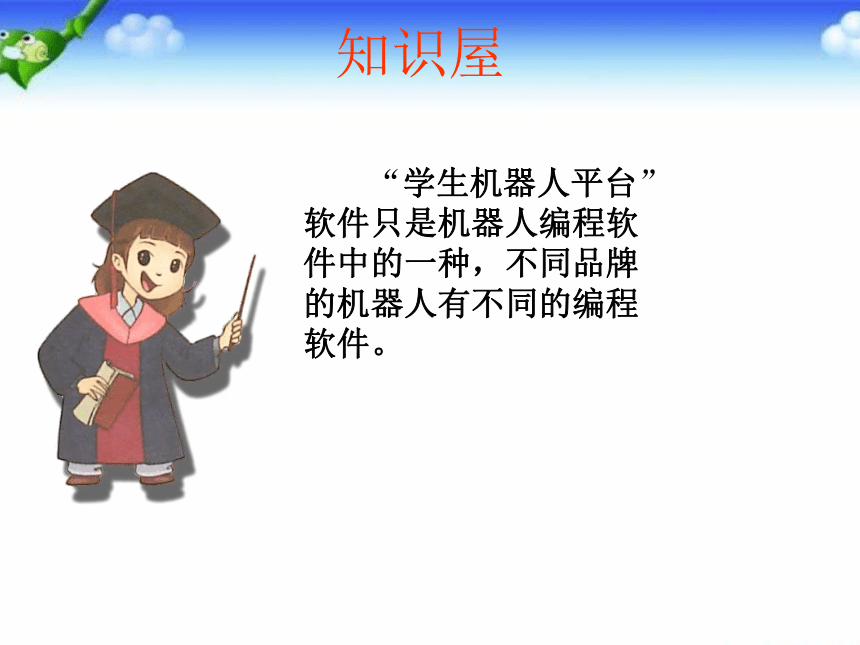 知识屋

“学生机器人平台”软件只是机器人编程软件中的一种，不同品牌的机器人有不同的编程软件。